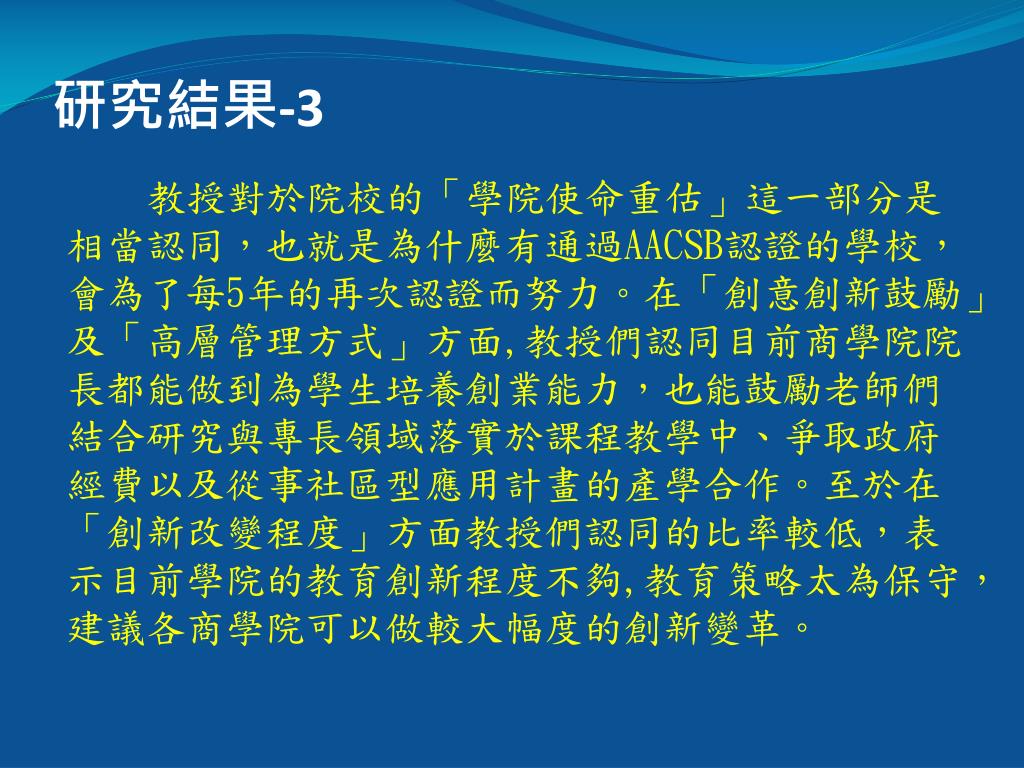 研究結果-3

教授對於院校的「學院使命重估」這一部分是相當認同，也就是為什麼有通過AACSB認證的學校，會為了每5年的再次認證而努力。在「創意創新鼓勵」及「高層管理方式」方面,教授們認同目前商學院院長都能做到為學生培養創業能力，也能鼓勵老師們結合研究與專長領域落實於課程教學中、爭取政府經費以及從事社區型應用計畫的產學合作。至於在「創新改變程度」方面教授們認同的比率較低，表示目前學院的教育創新程度不夠,教育策略太為保守，建議各商學院可以做較大幅度的創新變革。